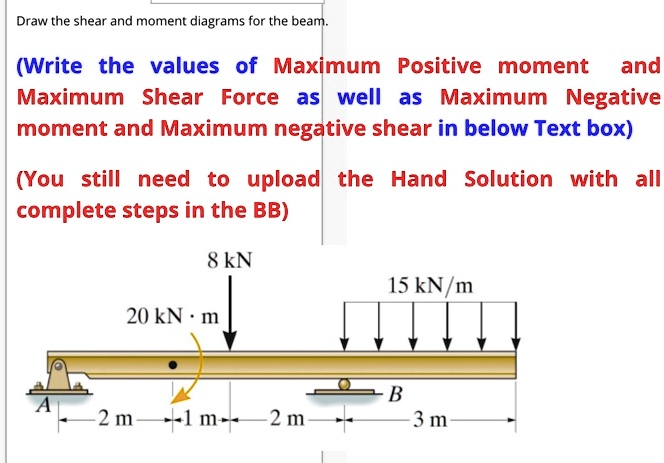 Draw the shear and moment diagrams for the beam.

(Write the values of Maximum Positive moment and Maximum Shear Force as well as Maximum Negative moment and Maximum negative shear in below Text box)

(You still need to upload the Hand Solution with all complete steps in the BB)

8 kN

15 kN/m

20 kN · m

A

B

2 m

1 m

2 m

3 m